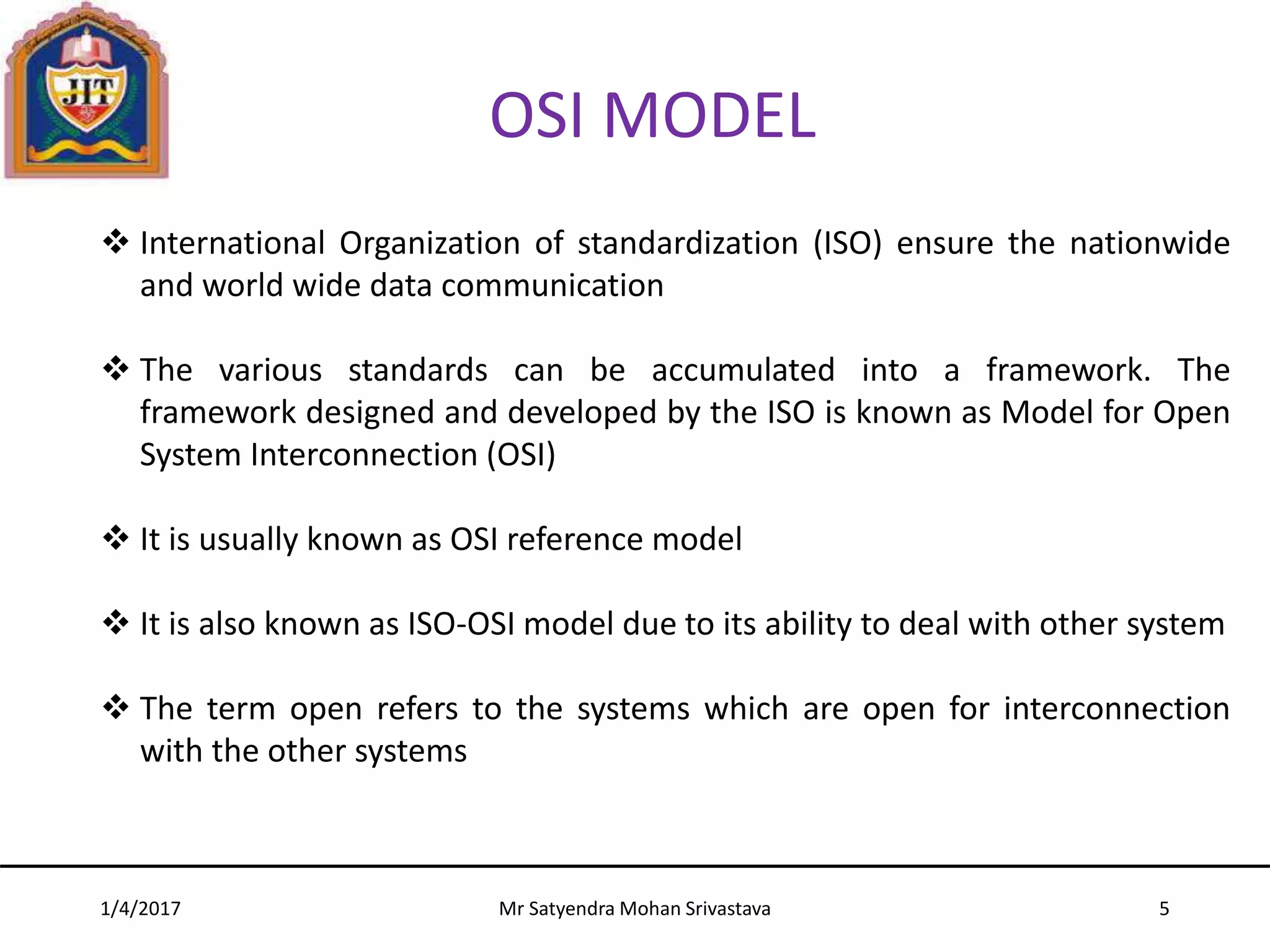 JIT

OSI MODEL

❖ International Organization of standardization (ISO) ensure the nationwide and world wide data communication

❖ The various standards can be accumulated into a framework. The framework designed and developed by the ISO is known as Model for Open System Interconnection (OSI)

❖ It is usually known as OSI reference model

❖ It is also known as ISO-OSI model due to its ability to deal with other system

❖ The term open refers to the systems which are open for interconnection with the other systems

1/4/2017 Mr Satyendra Mohan Srivastava 5